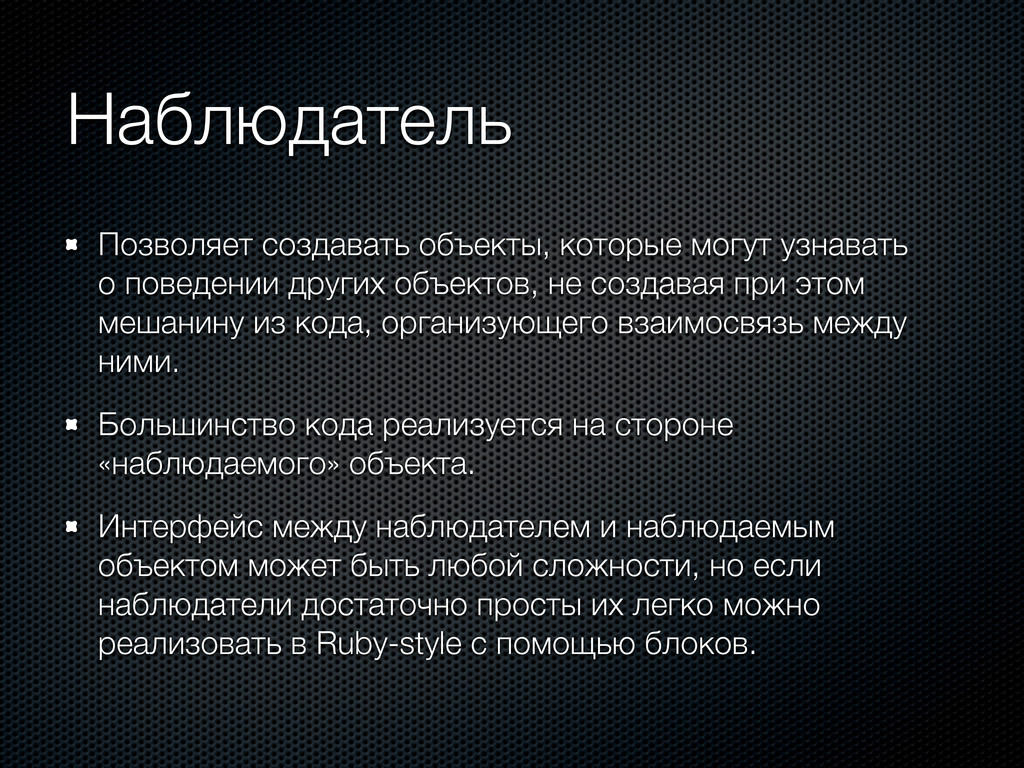 Наблюдатель

Позволяет создавать объекты, которые могут узнавать о поведении других объектов, не создавая при этом мешанину из кода, организующего взаимосвязь между ними.

Большинство кода реализуется на стороне «наблюдаемого» объекта.

Интерфейс между наблюдателем и наблюдаемым объектом может быть любой сложности, но если наблюдатели достаточно просты их легко можно реализовать в Ruby-style с помощью блоков.